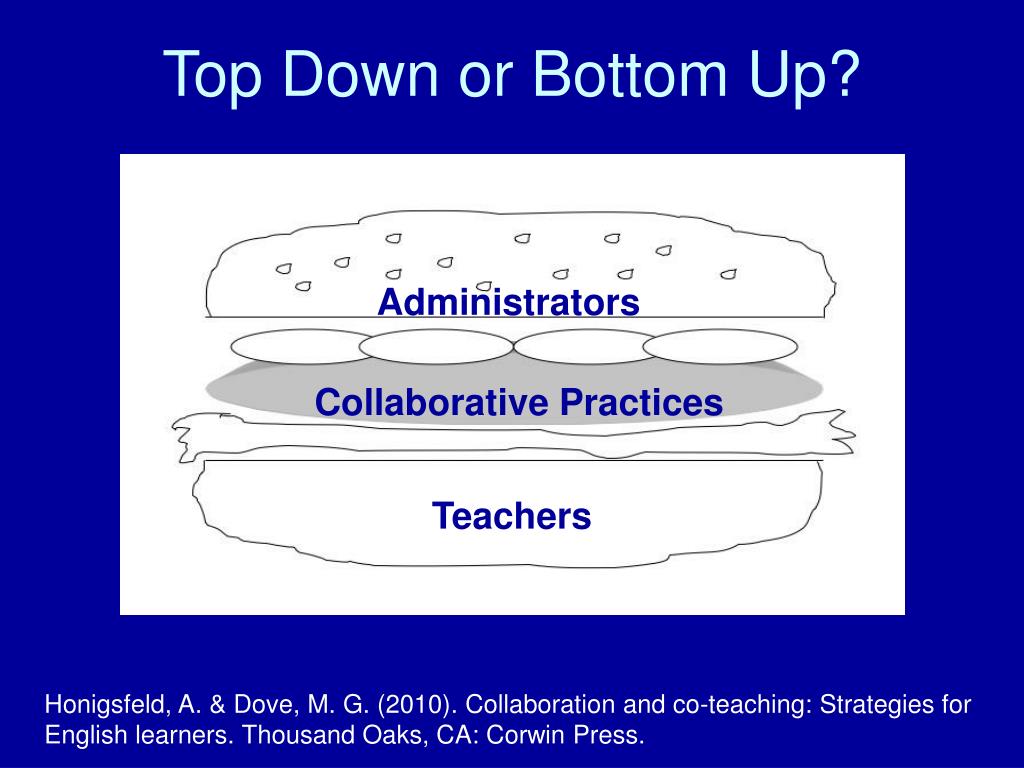 Top Down or Bottom Up?

Administrators

Collaborative Practices

Teachers

Honigsfeld, A. & Dove, M. G. (2010). Collaboration and co-teaching: Strategies for English learners. Thousand Oaks, CA: Corwin Press.